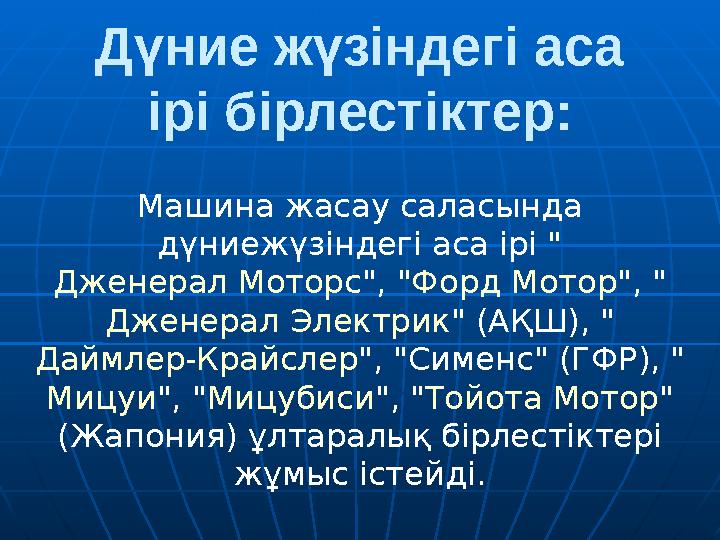 Дүние жүзіндегі аса ірі бірлестіктер:

Машина жасау саласында дүниежүзіндегі аса ірі " Дженерал Моторс", "Форд Мотор", " Дженерал Электрик" (АҚШ), " Даймлер-Крайслер", "Сименс" (ГФР), " Мицуи", "Мицубиси", "Тойота Мотор" (Жапония) ұлтаралық бірлестіктері жұмыс істейді.